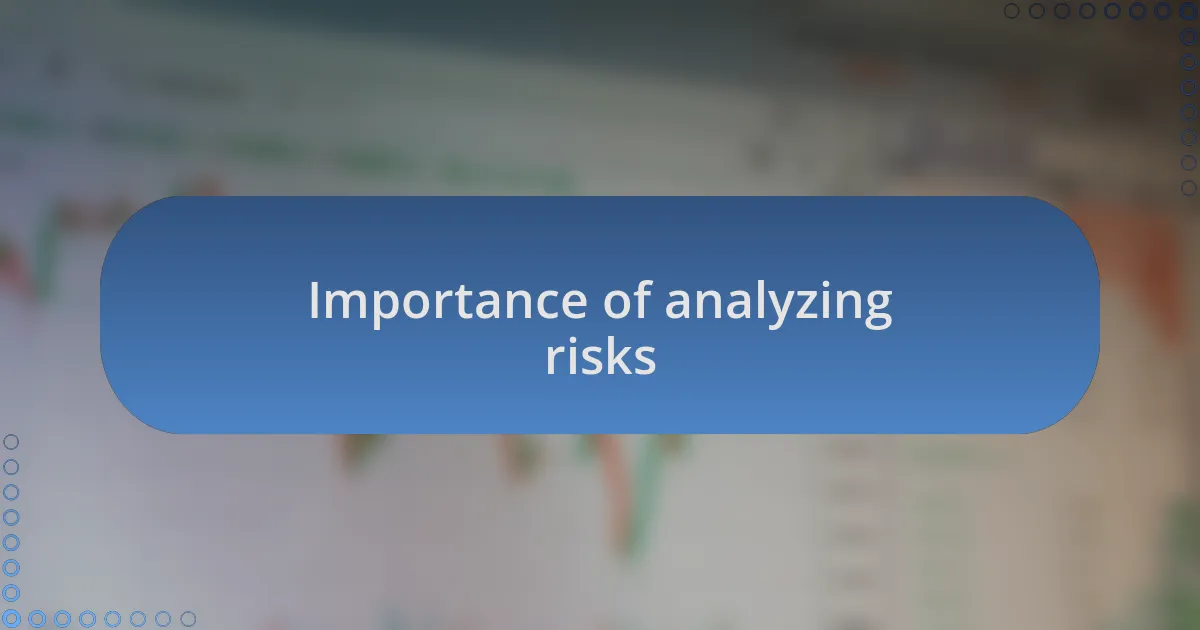 Importance of analyzing risks